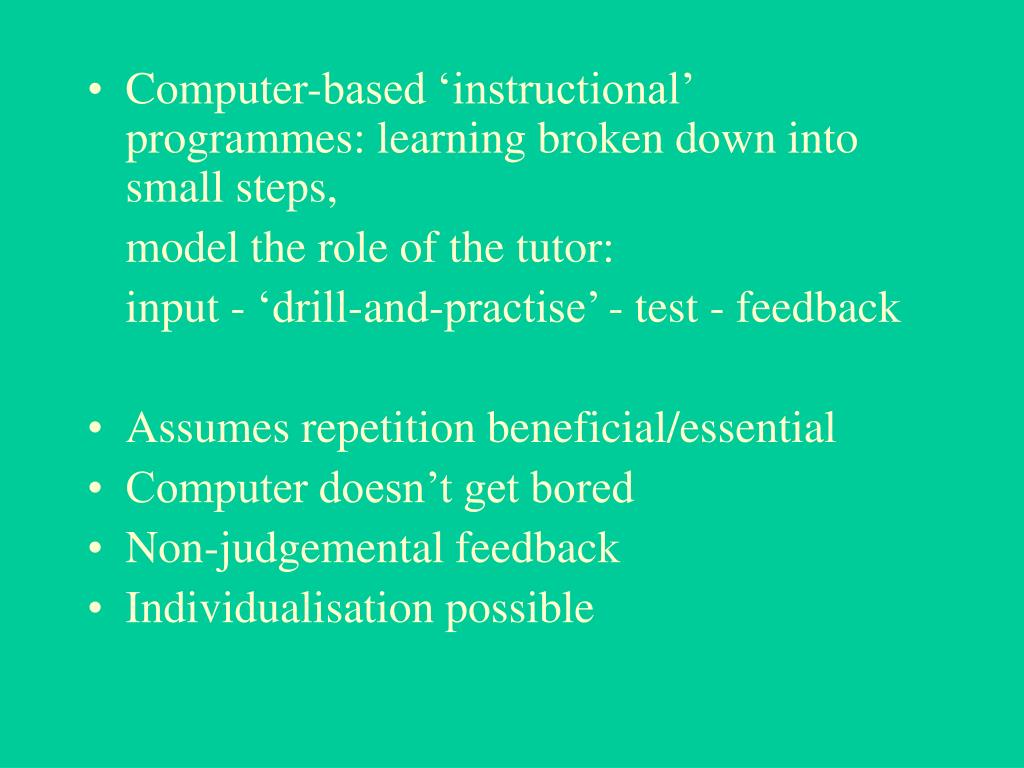 • Computer-based ‘instructional’ programmes: learning broken down into small steps,

model the role of the tutor:

input - ‘drill-and-practise’ - test - feedback

• Assumes repetition beneficial/essential
• Computer doesn’t get bored
• Non-judgemental feedback
• Individualisation possible